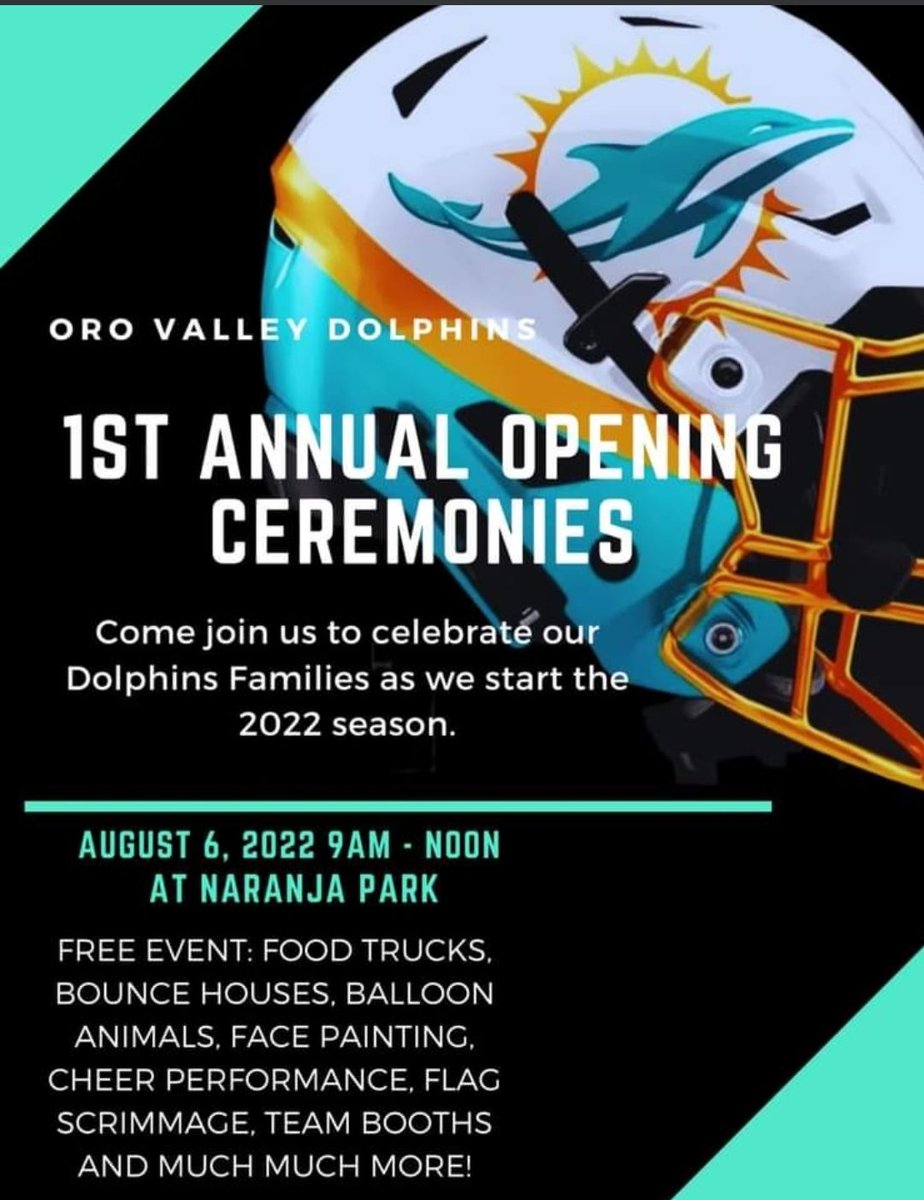 ORO VALLEY DOLPHINS

1ST ANNUAL OPENING CEREMONIES

Come join us to celebrate our Dolphins Families as we start the 2022 season.

AUGUST 6, 2022 9AM - NOON AT NARANJA PARK

FREE EVENT: FOOD TRUCKS, BOUNCE HOUSES, BALLOON ANIMALS, FACE PAINTING, CHEER PERFORMANCE, FLAG SCRIMMAGE, TEAM BOOTHS AND MUCH MUCH MORE!